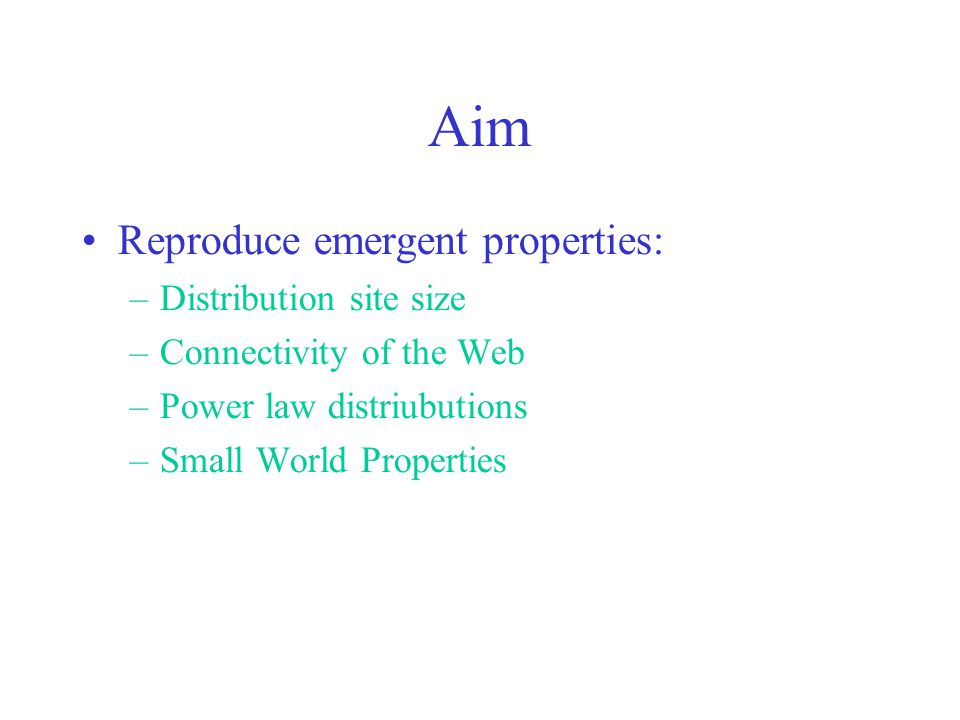 Aim

• Reproduce emergent properties:
– Distribution site size
– Connectivity of the Web
– Power law distriubutions
– Small World Properties